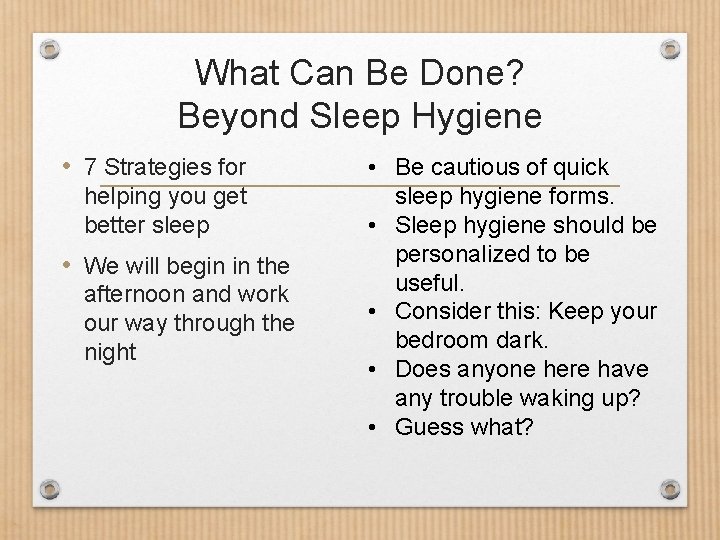 What Can Be Done?
Beyond Sleep Hygiene

• 7 Strategies for helping you get better sleep
• We will begin in the afternoon and work our way through the night

• Be cautious of quick sleep hygiene forms.
• Sleep hygiene should be personalized to be useful.
• Consider this: Keep your bedroom dark.
• Does anyone here have any trouble waking up?
• Guess what?